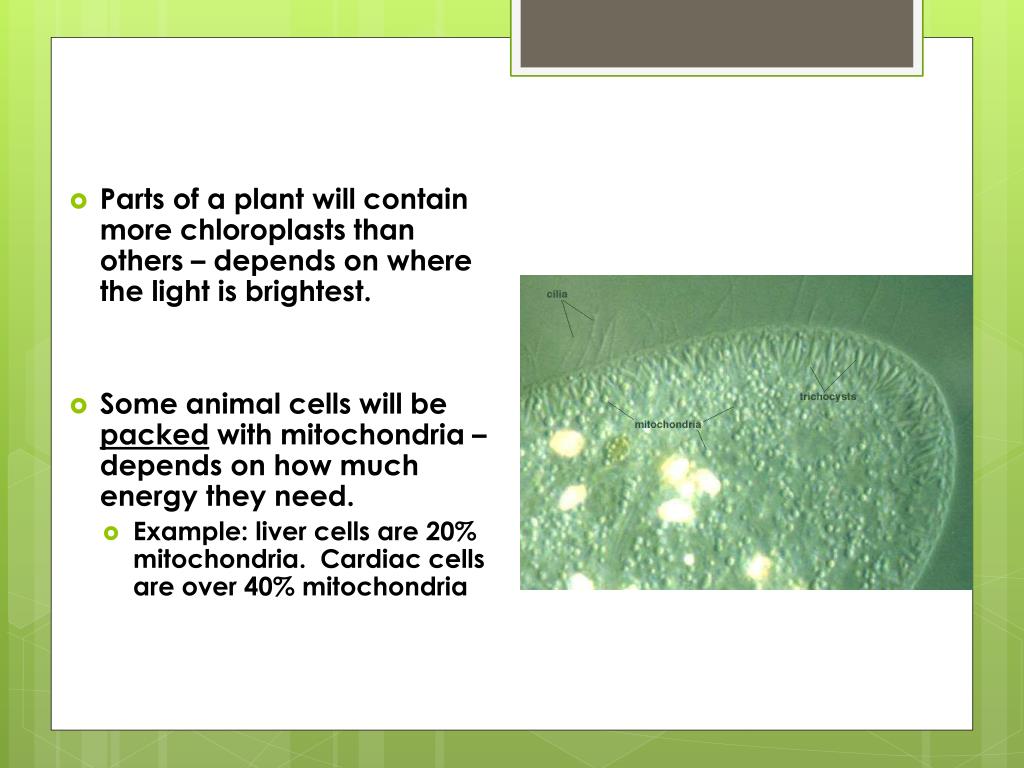 Parts of a plant will contain more chloroplasts than others – depends on where the light is brightest.

Some animal cells will be packed with mitochondria – depends on how much energy they need.

Example: liver cells are 20% mitochondria. Cardiac cells are over 40% mitochondria

cilia

trichocysts

mitochondria